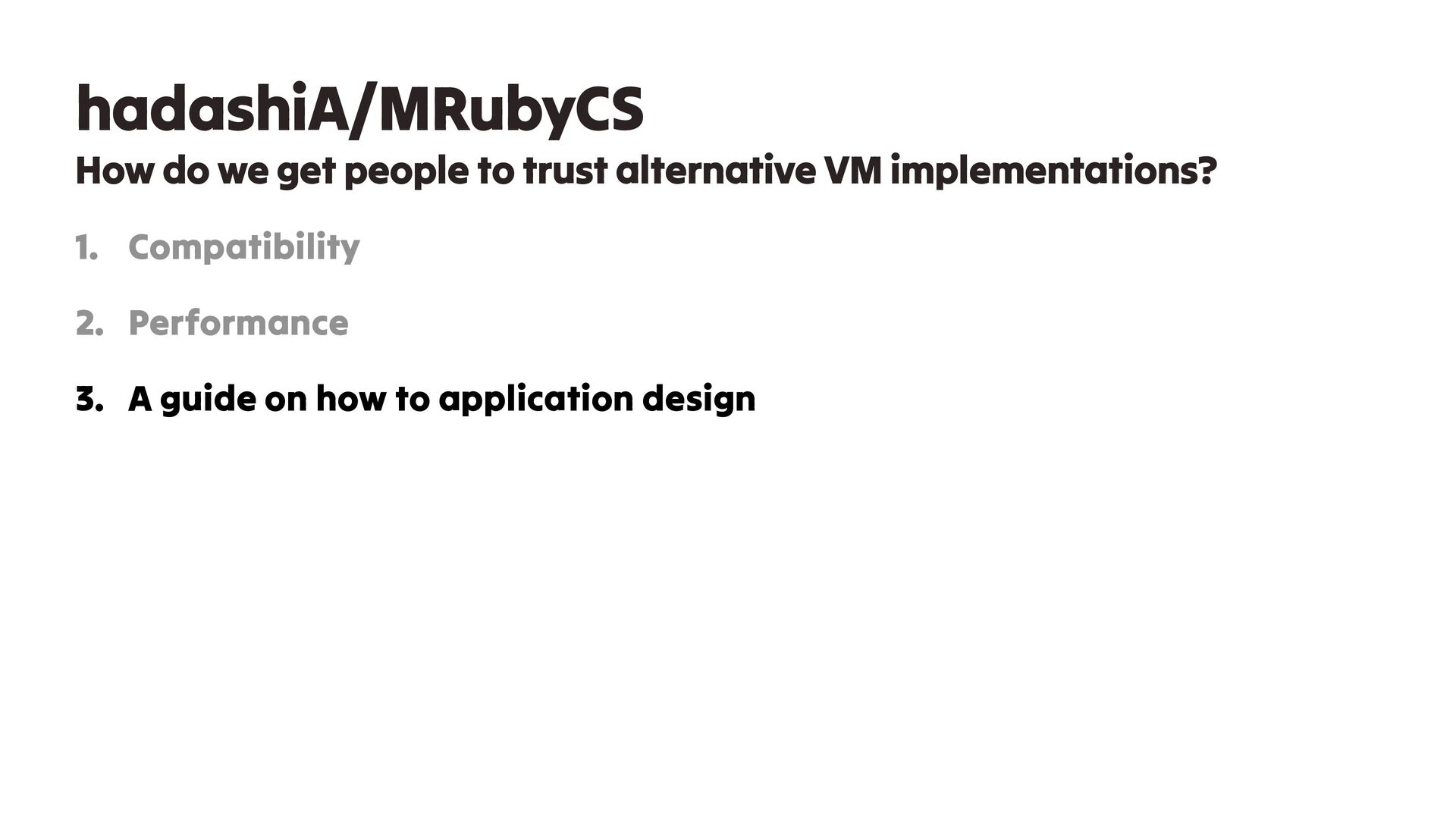 hadashiA/MRubyCS

How do we get people to trust alternative VM implementations?

1. Compatibility

2. Performance

3. A guide on how to application design